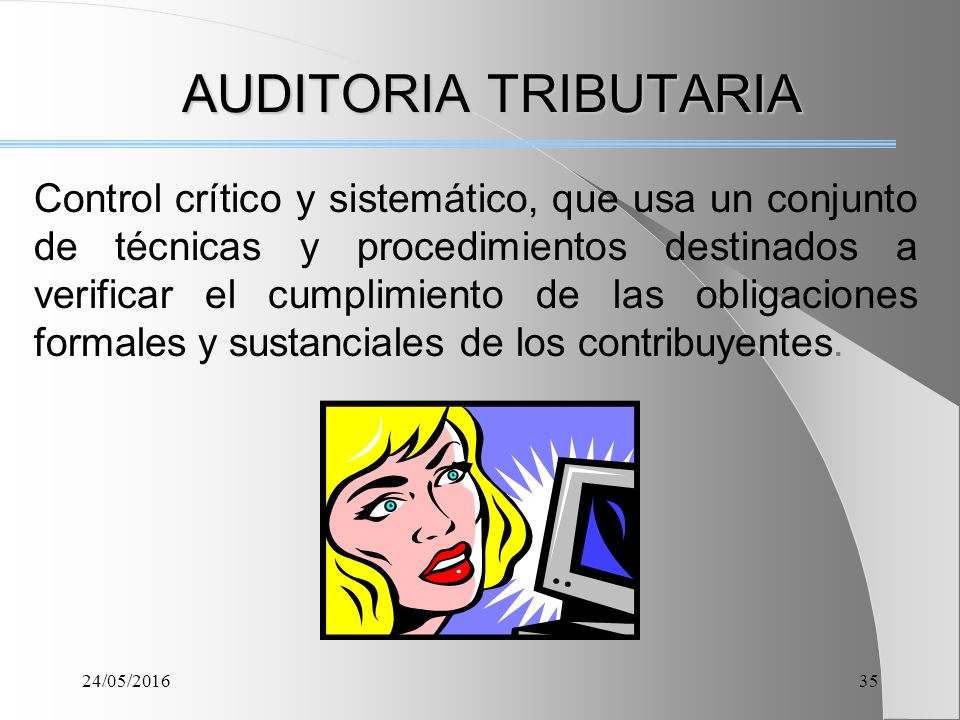 AUDITORIA TRIBUTARIA

Control crítico y sistemático, que usa un conjunto de técnicas y procedimientos destinados a verificar el cumplimiento de las obligaciones formales y sustanciales de los contribuyentes.

24/05/2016

35